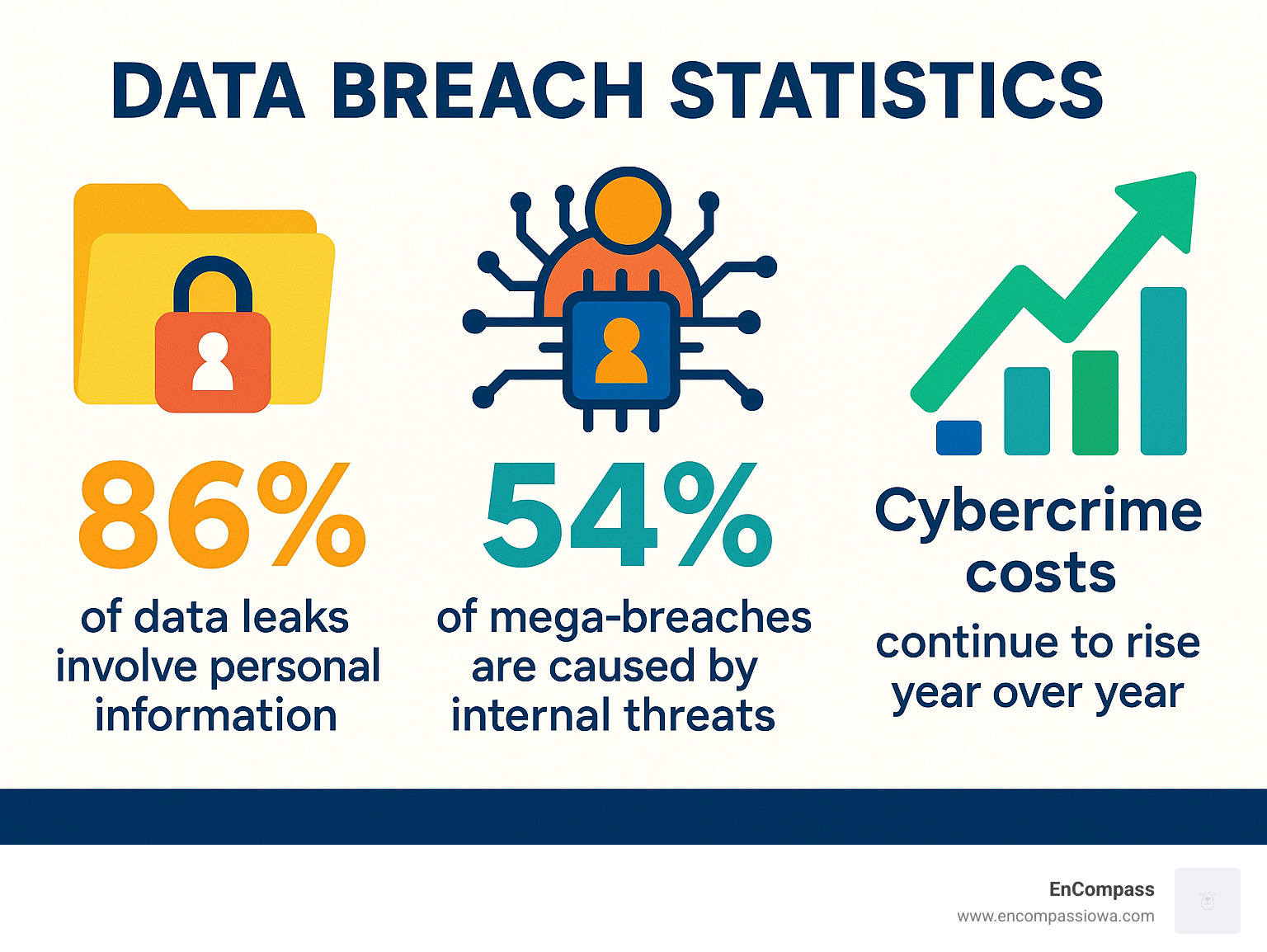 DATA BREACH STATISTICS

86%

of data leaks involve personal information

54%

of mega-breaches are caused by internal threats

Cybercrime costs

continue to rise year over year

EnCompass
www.encompassiowa.com